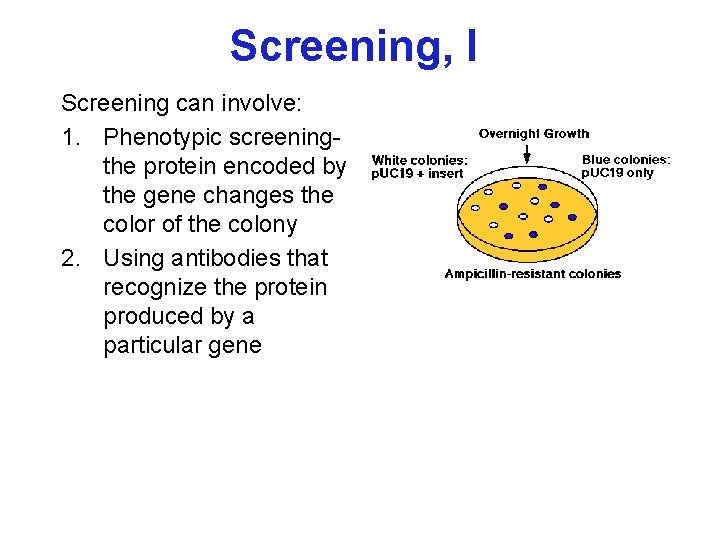 Screening, I

Screening can involve:

1. Phenotypic screening- the protein encoded by the gene changes the color of the colony
2. Using antibodies that recognize the protein produced by a particular gene

Overnight Growth

White colonies:
pUC19 + insert

Blue colonies:
pUC19 only

Ampicillin-resistant colonies